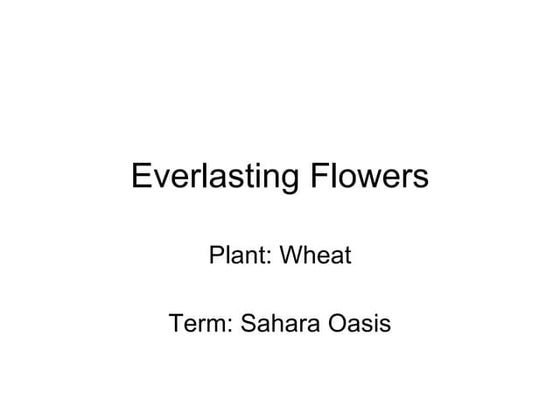 Everlasting Flowers

Plant: Wheat

Term: Sahara Oasis